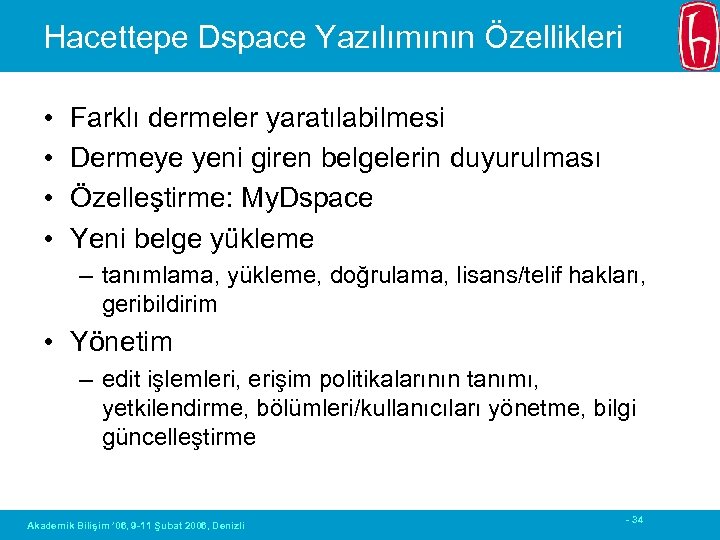 Hacettepe Dspace Yazılımının Özellikleri

• Farklı dermeler yaratılabilmesi
• Dermeye yeni giren belgelerin duyurulması
• Özelleştirme: MyDspace
• Yeni belge yükleme
– tanımlama, yükleme, doğrulama, lisans/telif hakları, geribildirim
• Yönetim
– edit işlemleri, erişim politikalarının tanımı, yetkilendirme, bölümleri/kullanıcıları yönetme, bilgi güncelleştirme

Akademik Bilişim '06, 9-11 Şubat 2006, Denizli

- 34